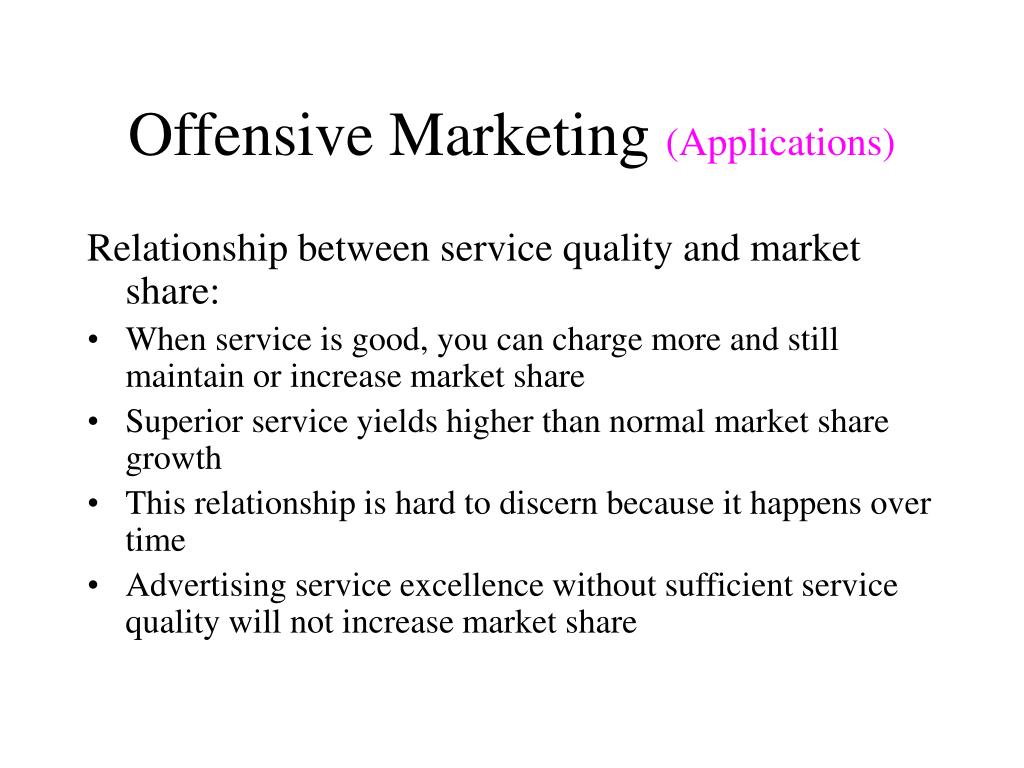 Offensive Marketing (Applications)

Relationship between service quality and market share:

• When service is good, you can charge more and still maintain or increase market share
• Superior service yields higher than normal market share growth
• This relationship is hard to discern because it happens over time
• Advertising service excellence without sufficient service quality will not increase market share